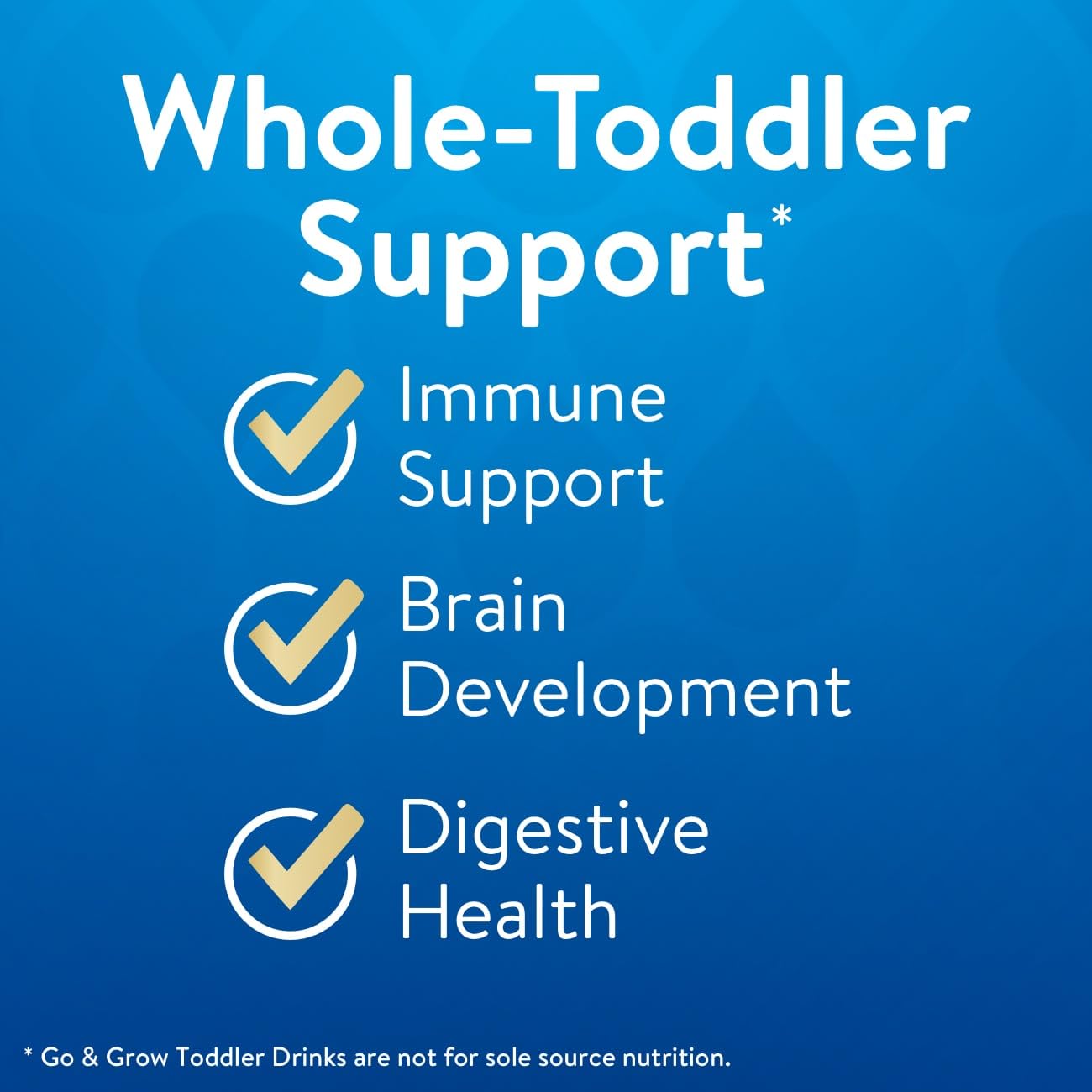 Whole-Toddler Support*

Immune Support

Brain Development

Digestive Health

* Go & Grow Toddler Drinks are not for sole source nutrition.